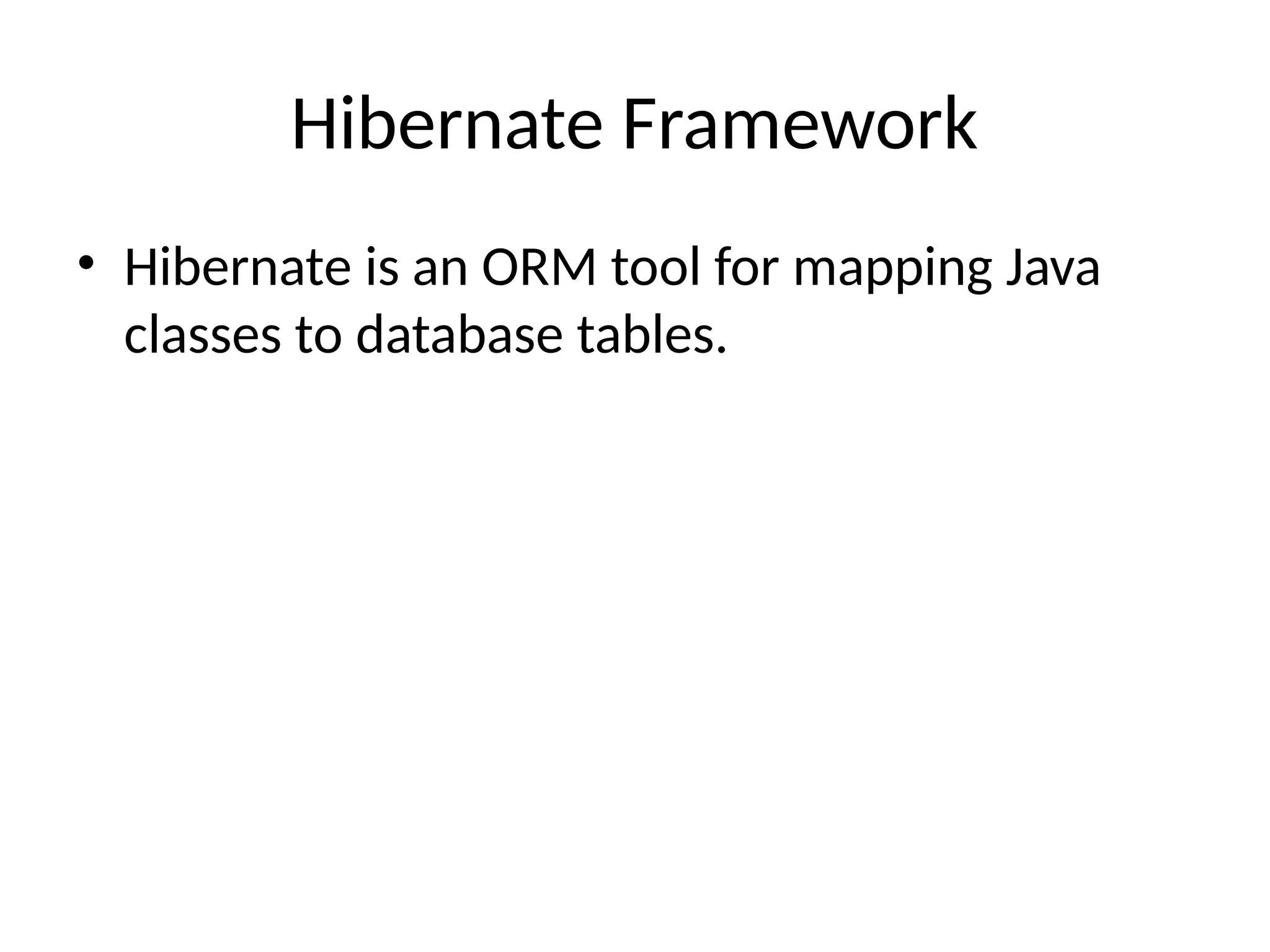 Hibernate Framework

• Hibernate is an ORM tool for mapping Java classes to database tables.